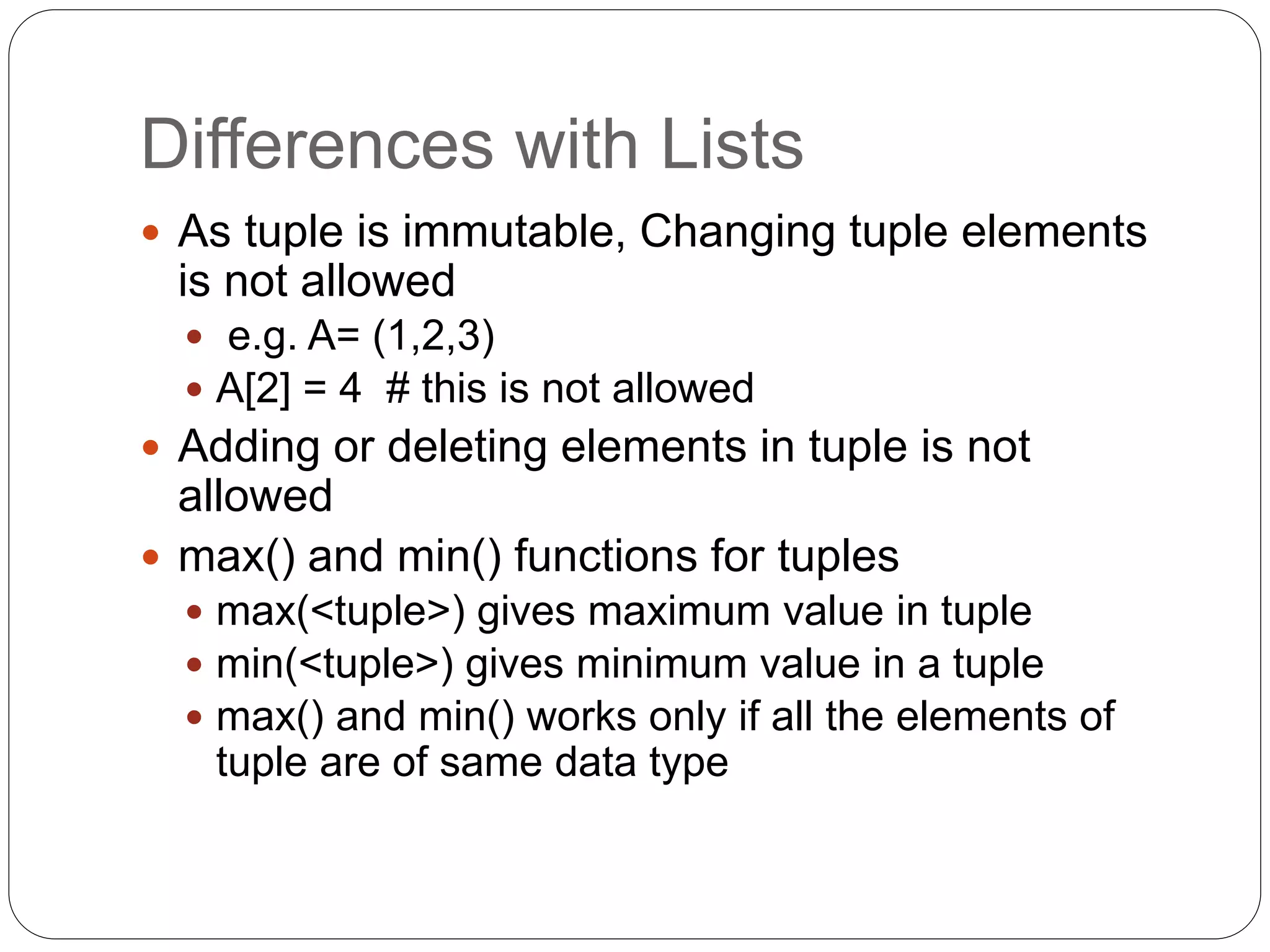 Differences with Lists

- As tuple is immutable, Changing tuple elements is not allowed
  - e.g. A= (1,2,3)
  - A[2] = 4 # this is not allowed
- Adding or deleting elements in tuple is not allowed
- max() and min() functions for tuples
  - max(<tuple>) gives maximum value in tuple
  - min(<tuple>) gives minimum value in a tuple
  - max() and min() works only if all the elements of tuple are of same data type